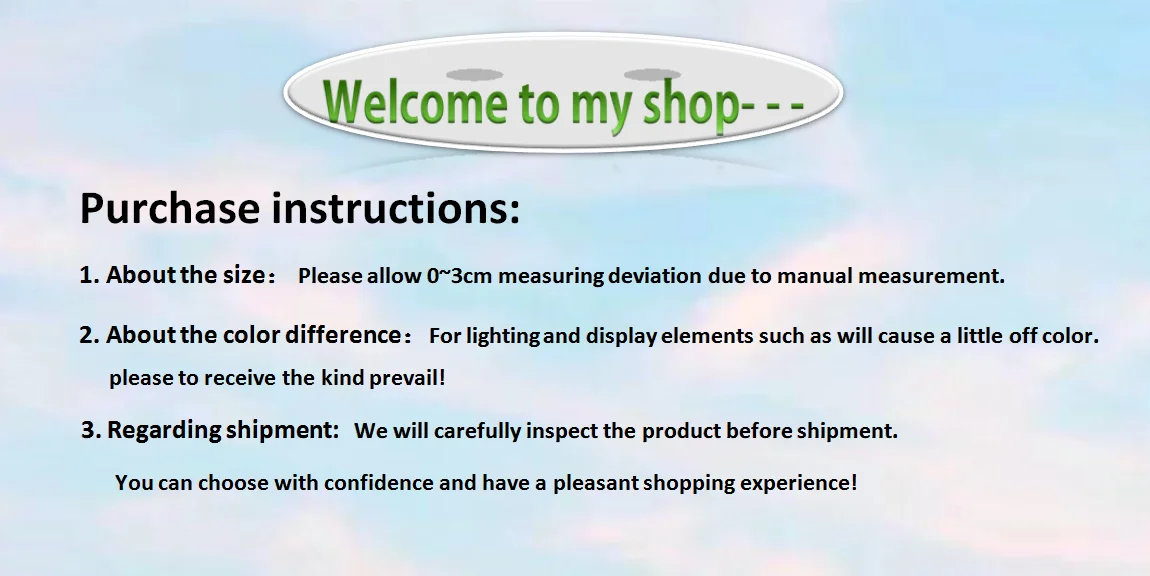 Welcome to my shop- - -

Purchase instructions:

1. About the size： Please allow 0~3cm measuring deviation due to manual measurement.

2. About the color difference： For lighting and display elements such as will cause a little off color. please to receive the kind prevail!

3. Regarding shipment: We will carefully inspect the product before shipment.

You can choose with confidence and have a pleasant shopping experience!